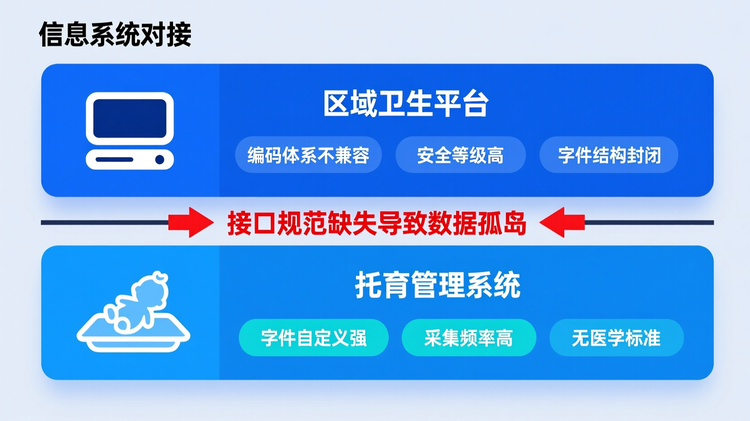 信息系统对接

区域卫生平台

编码体系不兼容

安全等级高

字件结构封闭

接口规范缺失导致数据孤岛

托育管理系统

字件自定义强

采集频率高

无医学标准